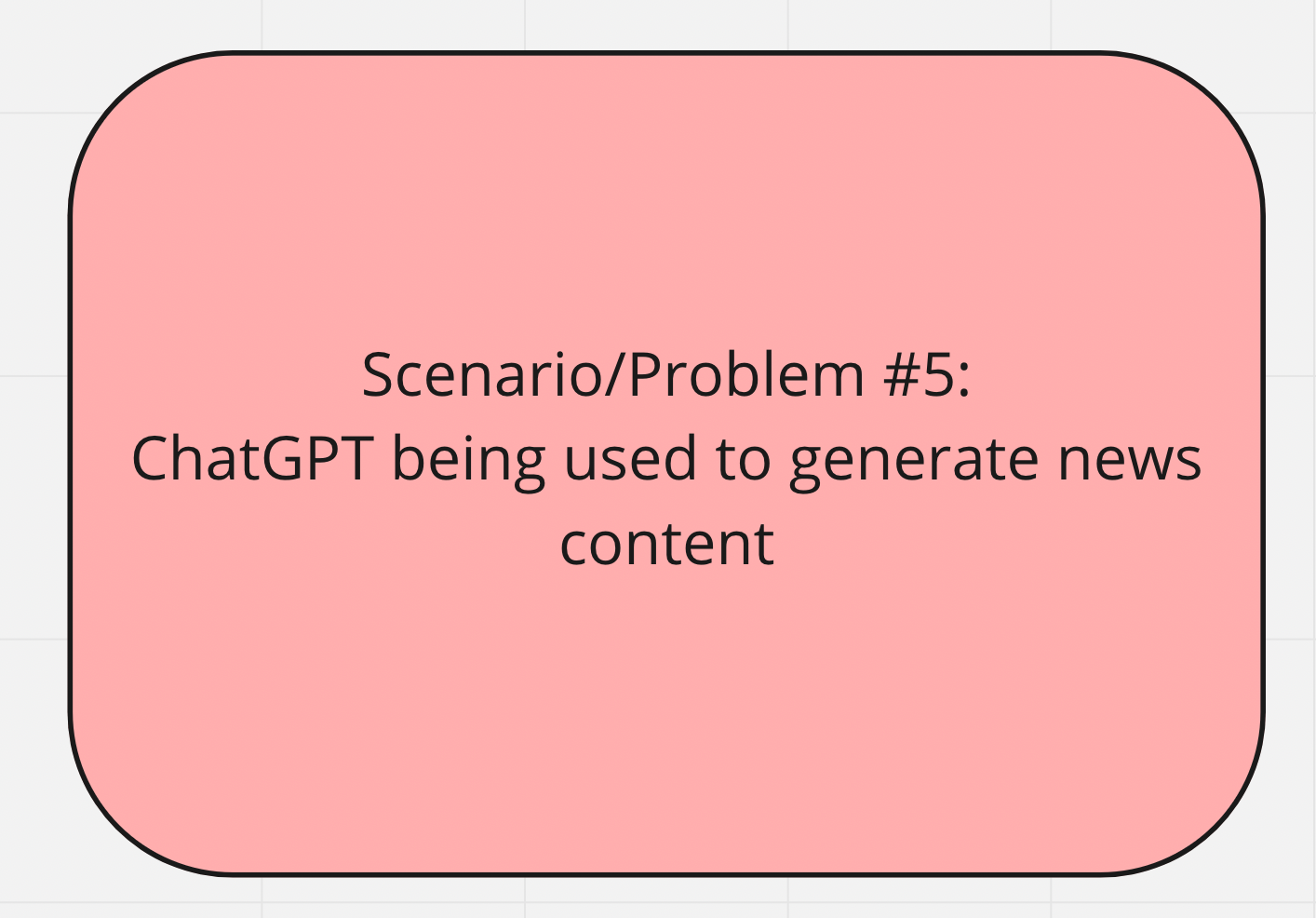 Scenario/Problem #5:
ChatGPT being used to generate news content